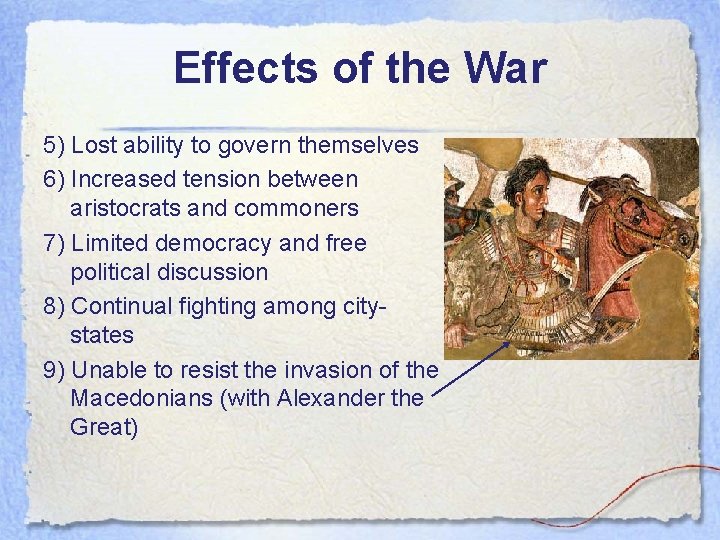 Effects of the War

5) Lost ability to govern themselves

6) Increased tension between aristocrats and commoners

7) Limited democracy and free political discussion

8) Continual fighting among city-states

9) Unable to resist the invasion of the Macedonians (with Alexander the Great)